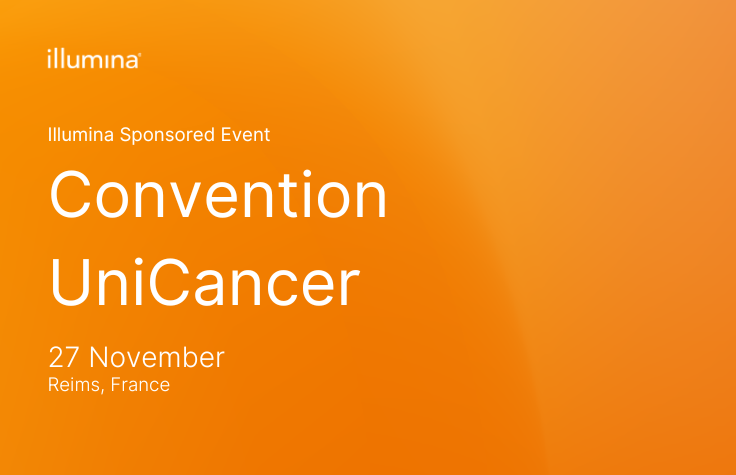 illumina®

Illumina Sponsored Event

Convention UniCancer

27 November
Reims, France